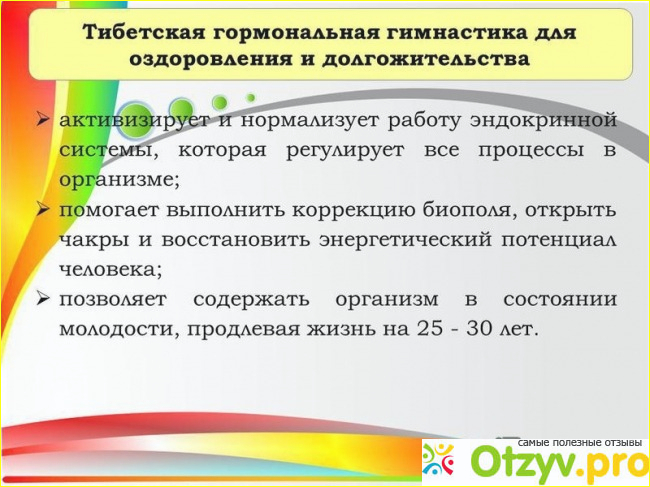 Тибетская гормональная гимнастика для оздоровления и долгожительства

➢ активизирует и нормализует работу эндокринной системы, которая регулирует все процессы в организме;
➢ помогает выполнить коррекцию биополя, открыть чакры и восстановить энергетический потенциал человека;
➢ позволяет содержать организм в состоянии молодости, продлевая жизнь на 25 - 30 лет.

самые полезные отзывы
Otzyv.pro